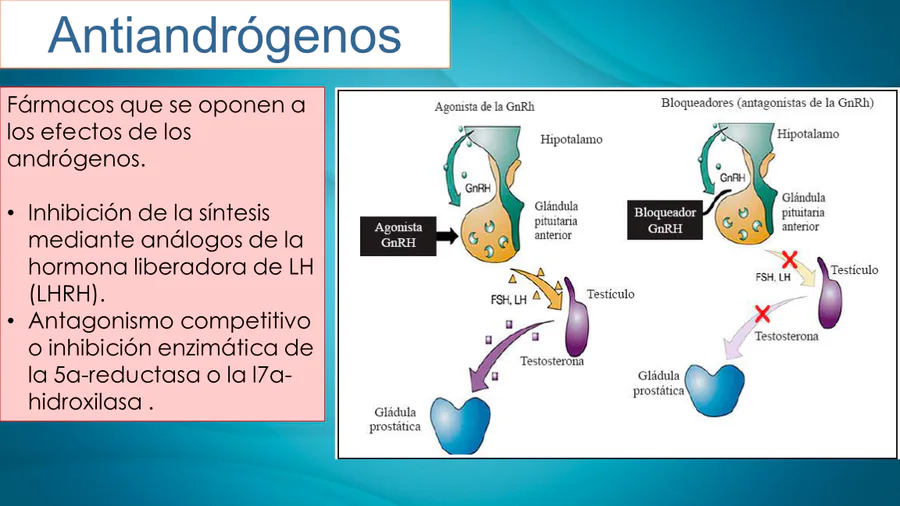 Antiandrógenos

Fármacos que se oponen a los efectos de los andrógenos.

• Inhibición de la síntesis mediante análogos de la hormona liberadora de LH (LHRH).
• Antagonismo competitivo o inhibición enzimática de la 5a-reductasa o la l7a-hidroxilasa .

Agonista de la GnRh
Hipotalamo
GnRH
Glándula pituitaria anterior
Agonista GnRH
FSH, LH
Testículo
Testosterona
Gládula prostática

Bloqueadores (antagonistas de la GnRh)
Hipotalamo
GnRH
Glándula pituitaria anterior
Bloqueador GnRH
FSH, LH
Testículo
Testosterona
Gládula prostática